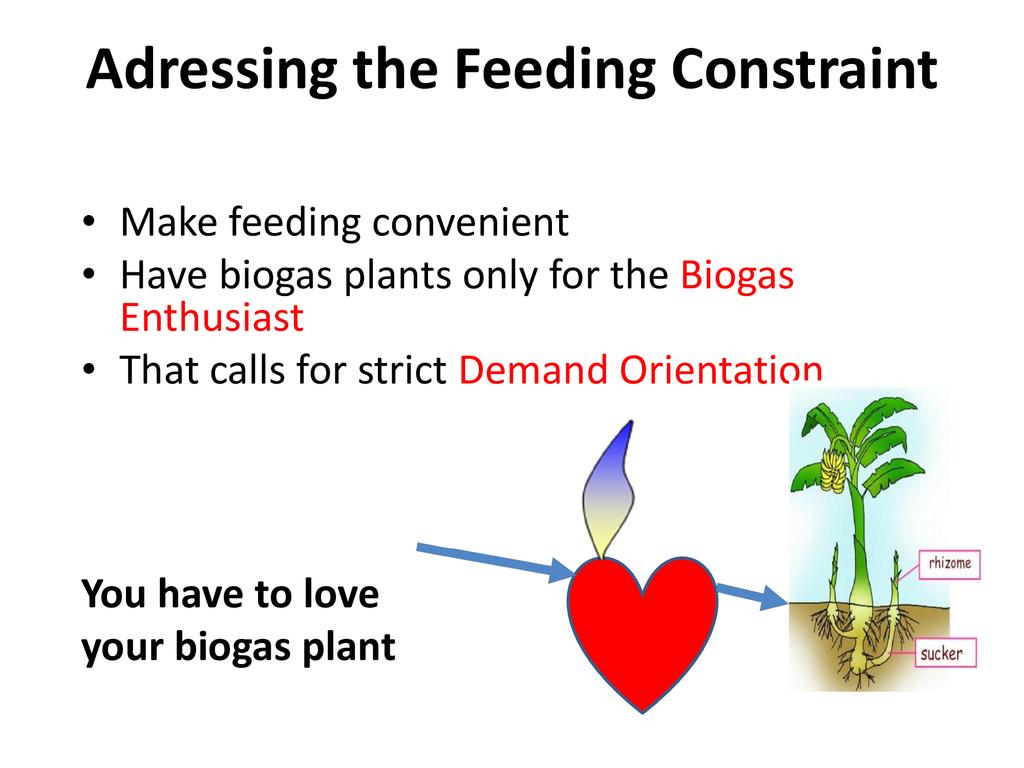 Adressing the Feeding Constraint

• Make feeding convenient
• Have biogas plants only for the Biogas Enthusiast
• That calls for strict Demand Orientation

You have to love your biogas plant

rhizome

sucker